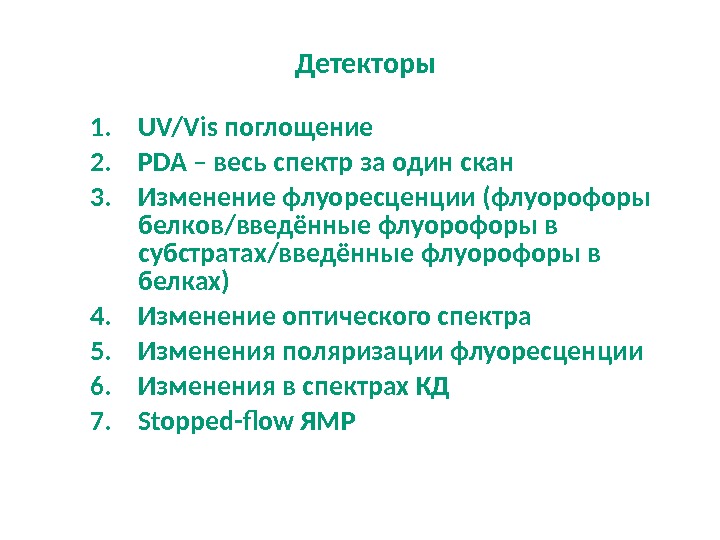 Детекторы

1. UV/Vis поглощение
2. PDA – весь спектр за один скан
3. Изменение флуоресценции (флуорофоры белков/введённые флуорофоры в субстратах/введённые флуорофоры в белках)
4. Изменение оптического спектра
5. Изменения поляризации флуоресценции
6. Изменения в спектрах КД
7. Stopped-flow ЯМР